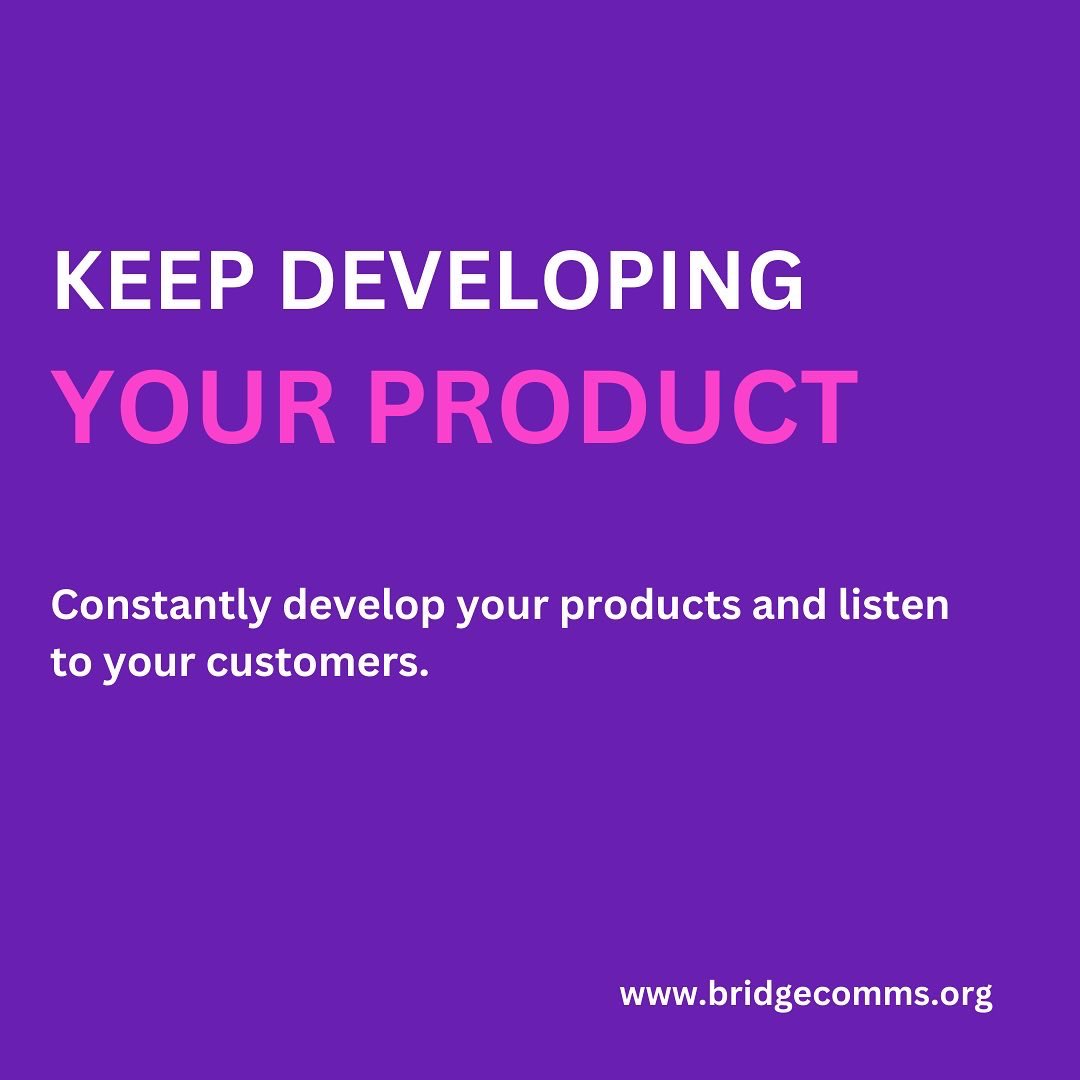 KEEP DEVELOPING
YOUR PRODUCT

Constantly develop your products and listen to your customers.

www.bridgecomms.org